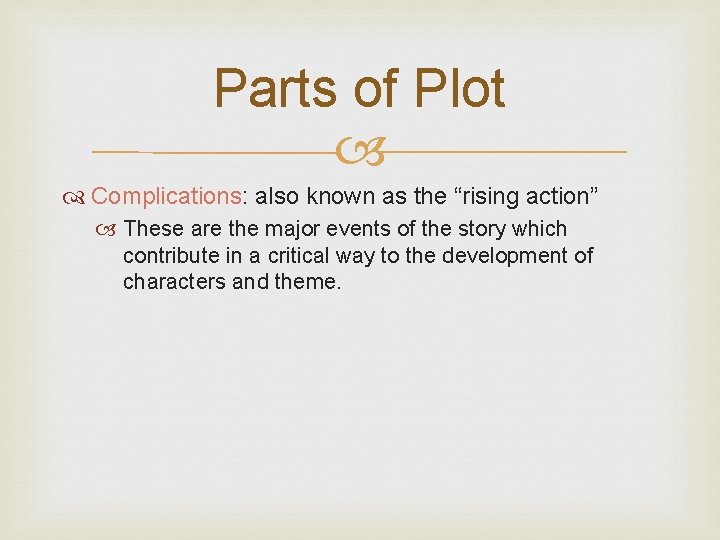 Parts of Plot

Complications: also known as the “rising action”

These are the major events of the story which contribute in a critical way to the development of characters and theme.